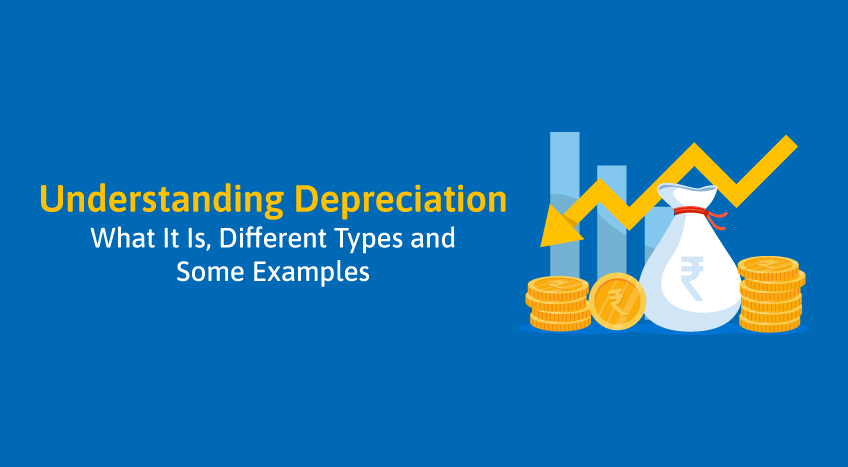 Understanding Depreciation
What It Is, Different Types and Some Examples

₹

₹